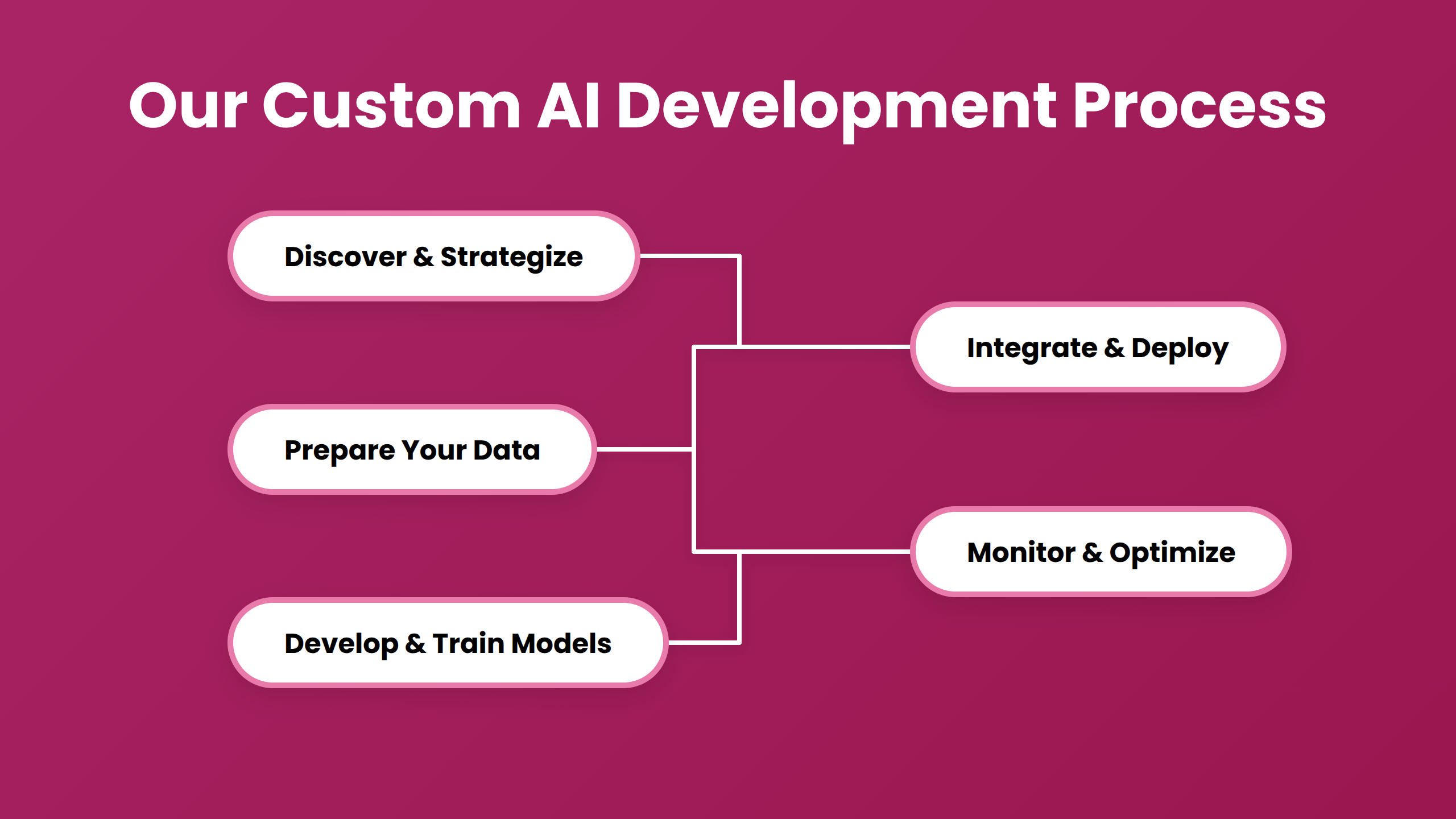 Our Custom AI Development Process

Discover & Strategize

Prepare Your Data

Develop & Train Models

Integrate & Deploy

Monitor & Optimize